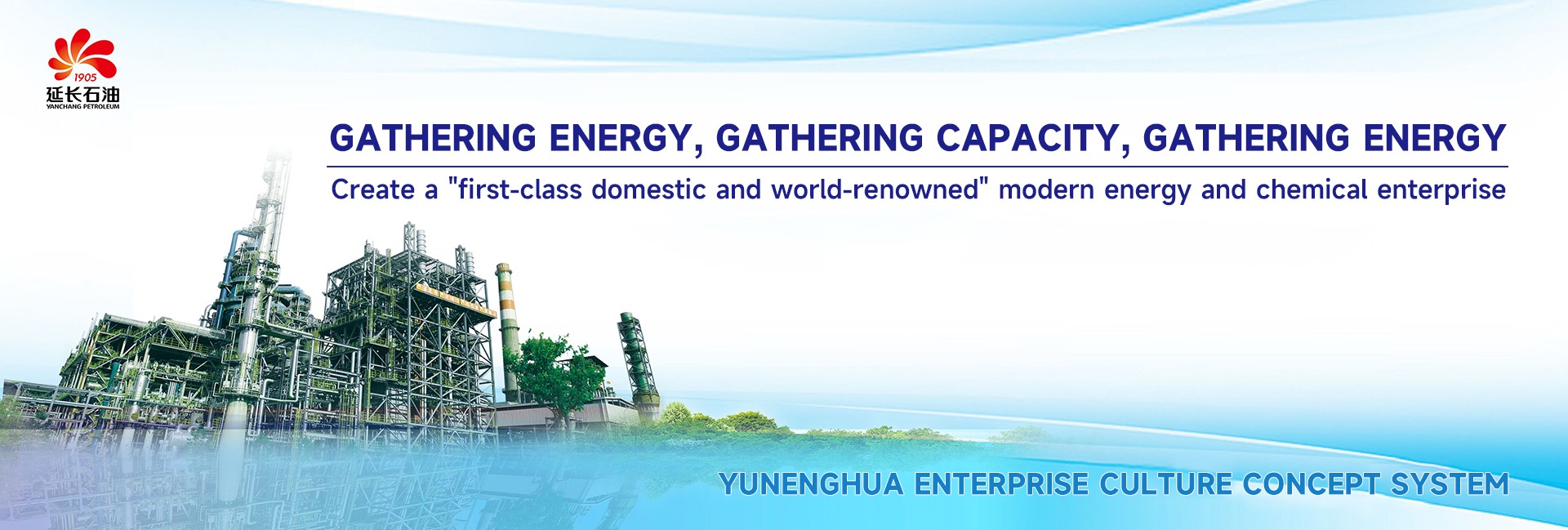 1905
延长石油
YANCHANG PETROLEUM

GATHERING ENERGY, GATHERING CAPACITY, GATHERING ENERGY

Create a "first-class domestic and world-renowned" modern energy and chemical enterprise

YUNENGHUA ENTERPRISE CULTURE CONCEPT SYSTEM